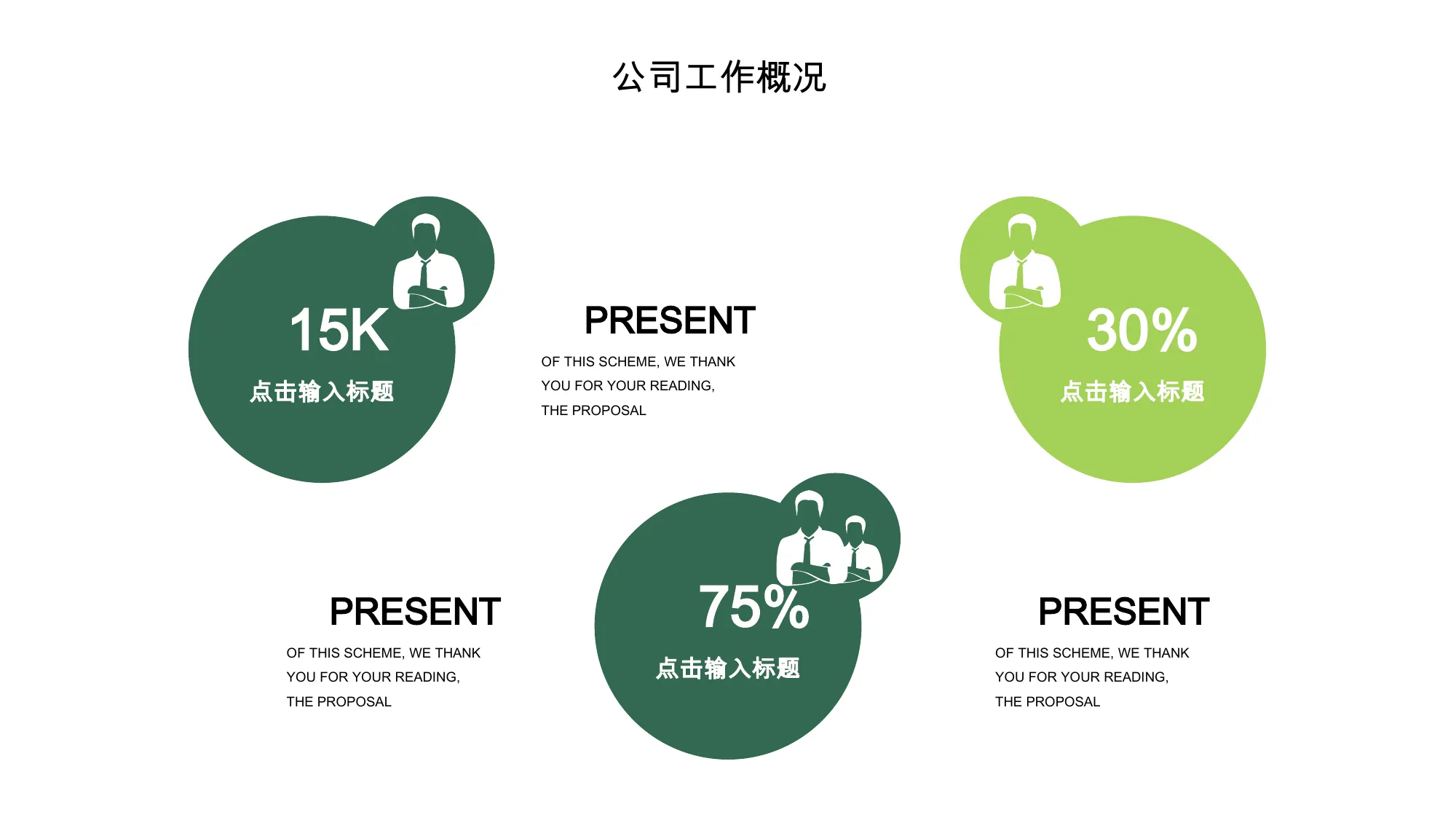 公司工作概况

15K
点击输入标题

PRESENT
OF THIS SCHEME, WE THANK YOU FOR YOUR READING, THE PROPOSAL

30%
点击输入标题

PRESENT
OF THIS SCHEME, WE THANK YOU FOR YOUR READING, THE PROPOSAL

75%
点击输入标题

PRESENT
OF THIS SCHEME, WE THANK YOU FOR YOUR READING, THE PROPOSAL